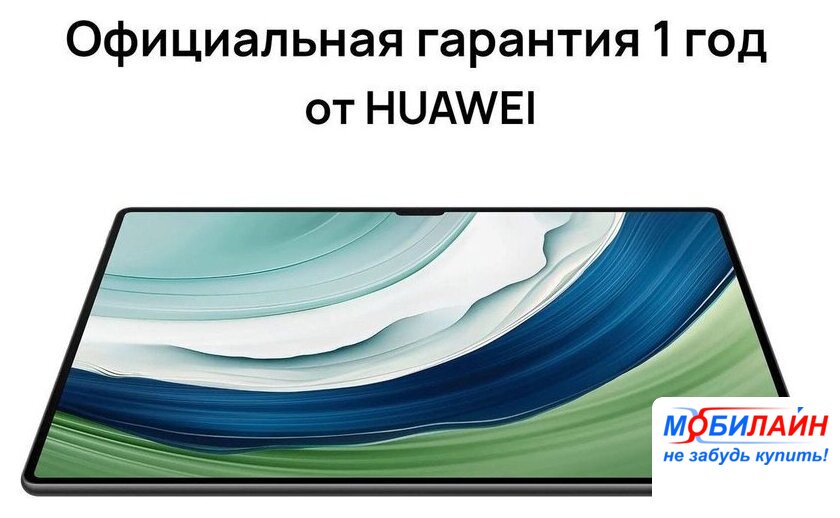 Официальная гарантия 1 год от HUAWEI

МОБИЛАЙН
не забудь купить!